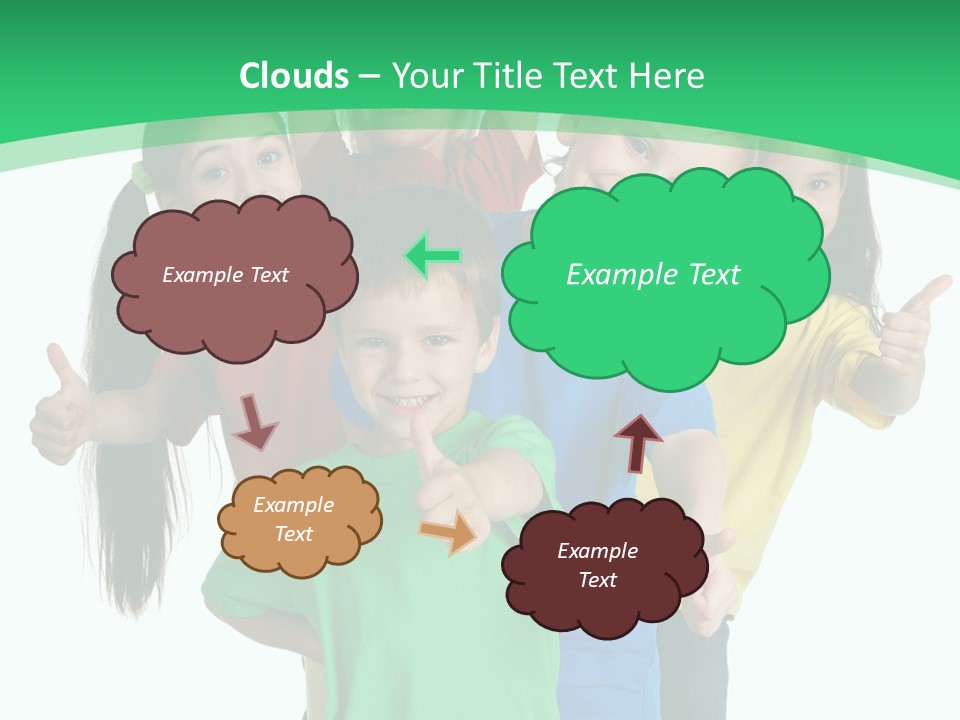 Clouds – Your Title Text Here

Example Text

Example Text

Example Text

Example Text